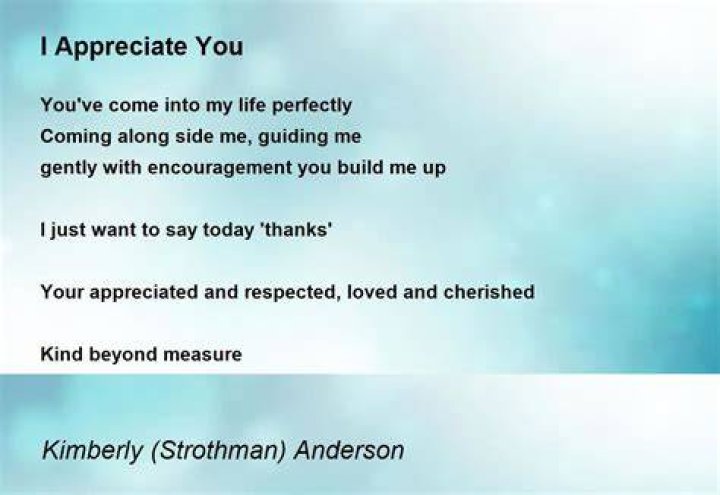 I Appreciate You

You've come into my life perfectly
Coming along side me, guiding me
gently with encouragement you build me up

I just want to say today 'thanks'

Your appreciated and respected, loved and cherished

Kind beyond measure

Kimberly (Strothman) Anderson